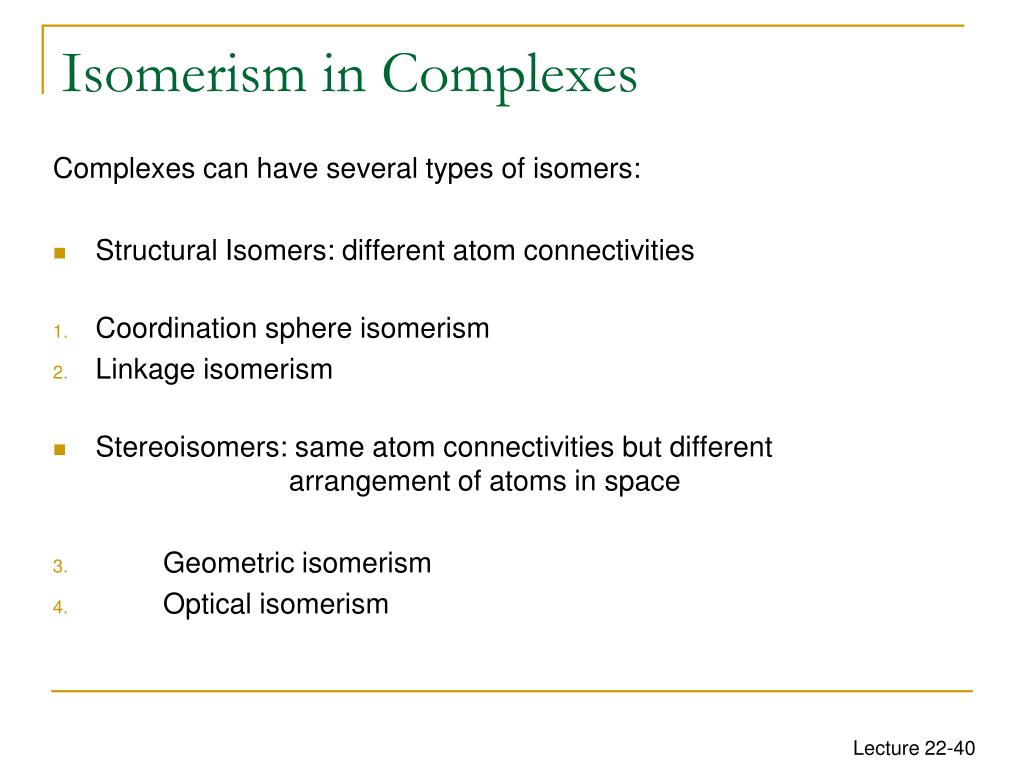 Isomerism in Complexes

Complexes can have several types of isomers:

Structural Isomers: different atom connectivities

1. Coordination sphere isomerism
2. Linkage isomerism

Stereoisomers: same atom connectivities but different arrangement of atoms in space

3. Geometric isomerism
4. Optical isomerism

Lecture 22-40